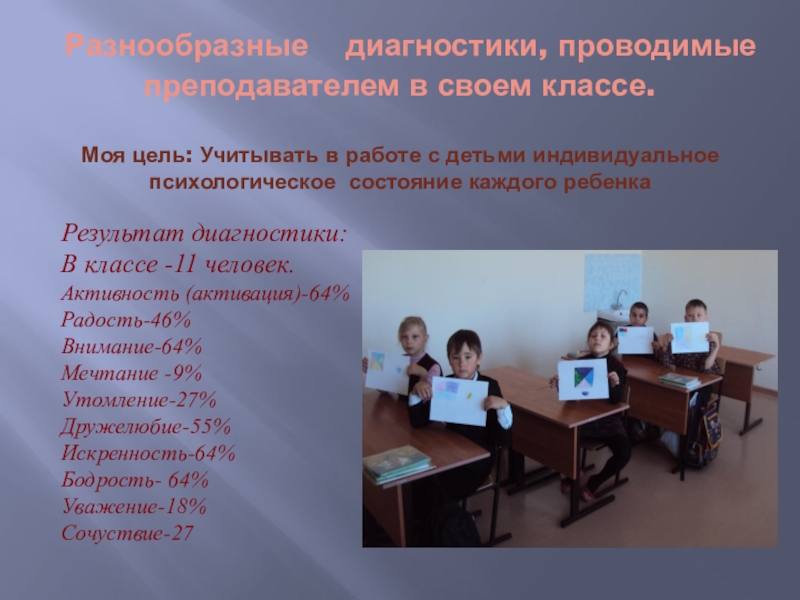 Разнообразные диагностики, проводимые преподавателем в своем классе.

Моя цель: Учитывать в работе с детьми индивидуальное психологическое состояние каждого ребенка

Результат диагностики:
В классе -11 человек.
Активность (активация)-64%
Радость-46%
Внимание-64%
Мечтание -9%
Утомление-27%
Дружелюбие-55%
Искренность-64%
Бодрость- 64%
Уважение-18%
Сочуствие-27